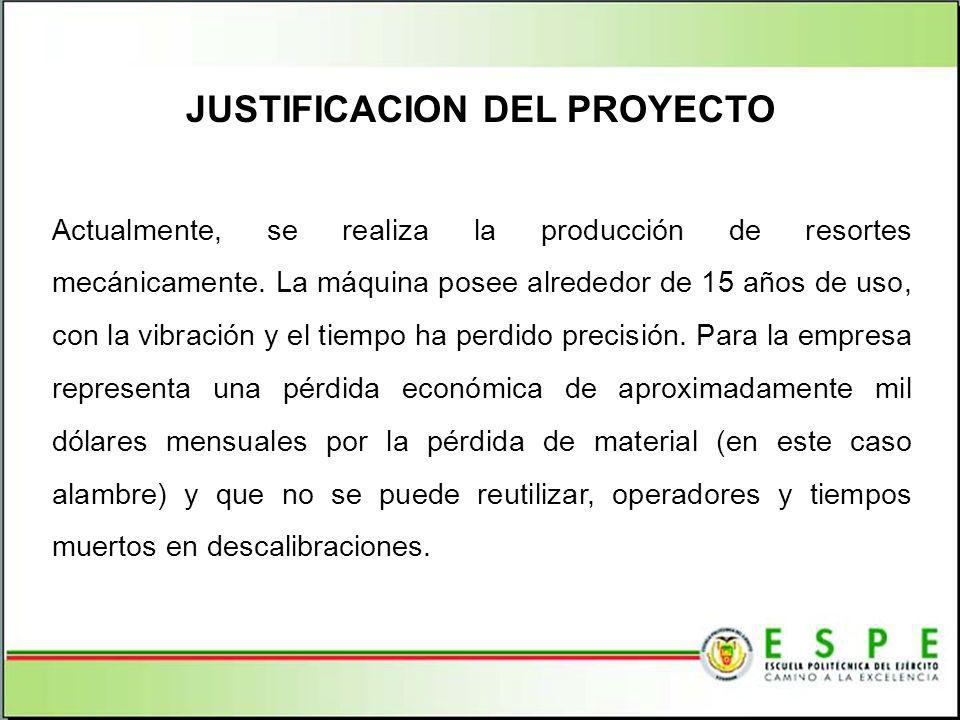 JUSTIFICACION DEL PROYECTO

Actualmente, se realiza la producción de resortes mecánicamente. La máquina posee alrededor de 15 años de uso, con la vibración y el tiempo ha perdido precisión. Para la empresa representa una pérdida económica de aproximadamente mil dólares mensuales por la pérdida de material (en este caso alambre) y que no se puede reutilizar, operadores y tiempos muertos en descalibraciones.

ESPE
ESCUELA POLITÉCNICA DEL EJÉRCITO
CAMINO A LA EXCELENCIA